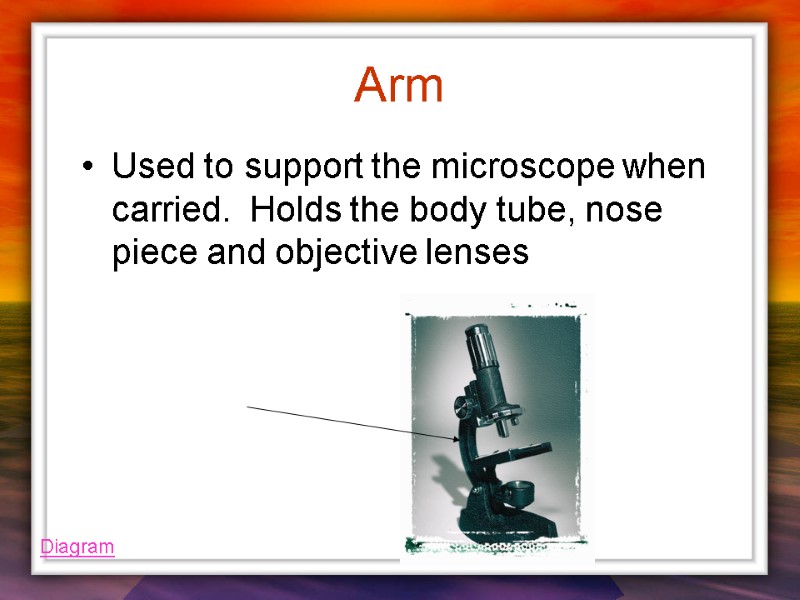 Arm

• Used to support the microscope when carried.  Holds the body tube, nose piece and objective lenses

Diagram